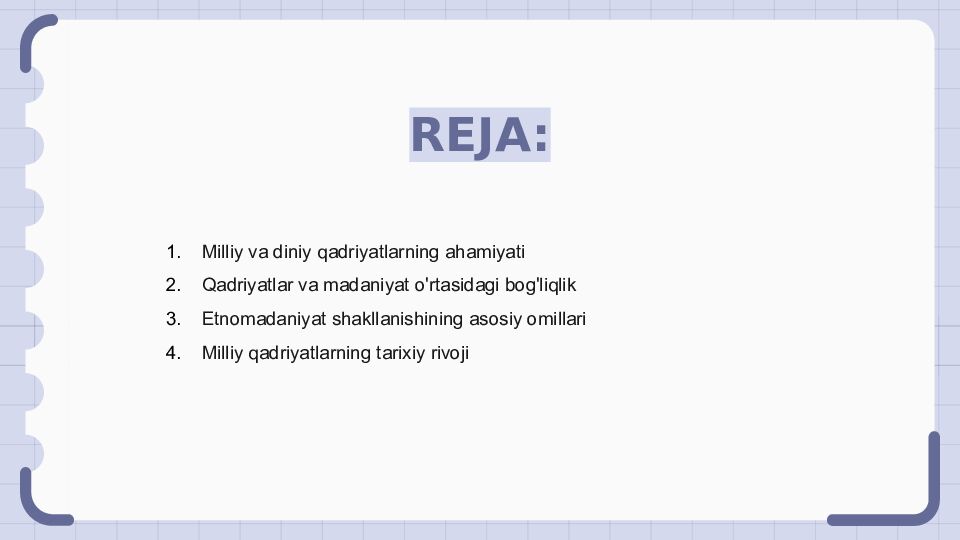 REJA:

1. Milliy va diniy qadriyatlarning ahamiyati
2. Qadriyatlar va madaniyat o'rtasidagi bog'liqlik
3. Etnomadaniyat shakllanishining asosiy omillari
4. Milliy qadriyatlarning tarixiy rivoji